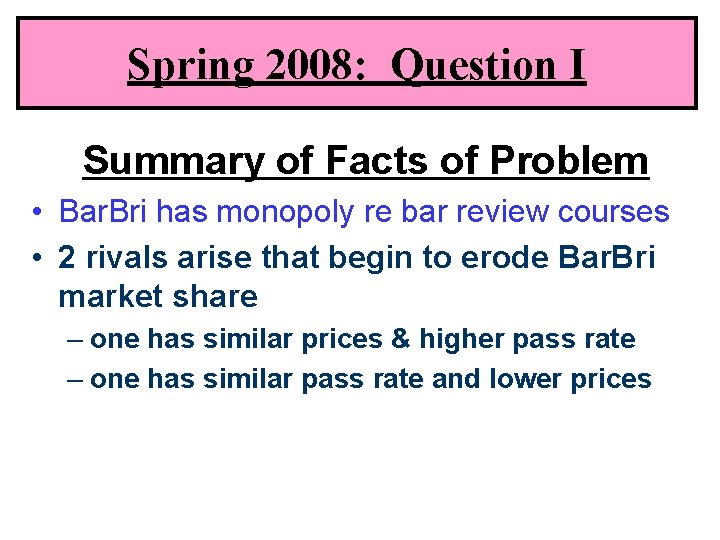 Spring 2008: Question I

Summary of Facts of Problem

• BarBri has monopoly re bar review courses
• 2 rivals arise that begin to erode BarBri market share
– one has similar prices & higher pass rate
– one has similar pass rate and lower prices